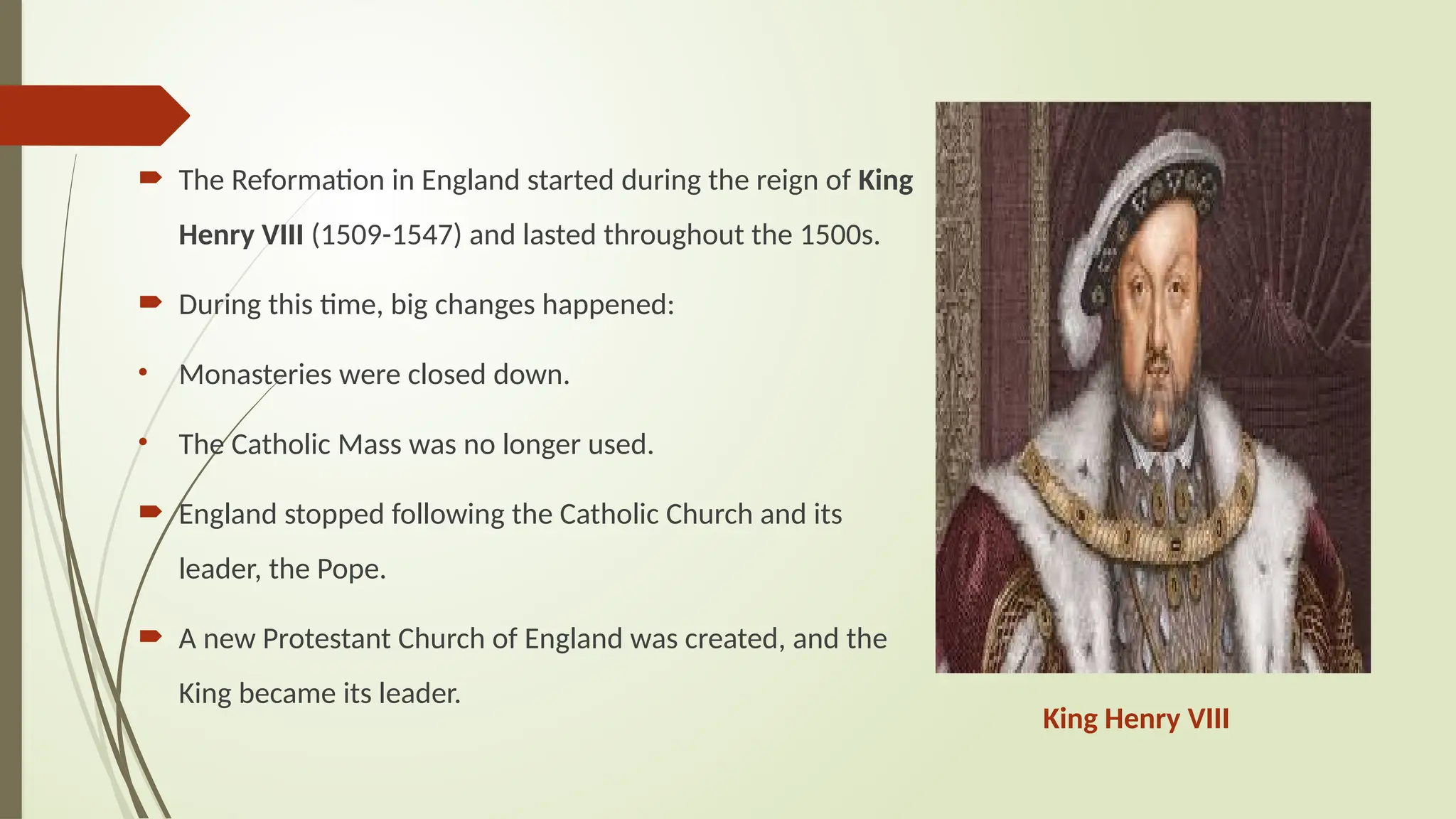 The Reformation in England started during the reign of King Henry VIII (1509-1547) and lasted throughout the 1500s.

During this time, big changes happened:

• Monasteries were closed down.

• The Catholic Mass was no longer used.

England stopped following the Catholic Church and its leader, the Pope.

A new Protestant Church of England was created, and the King became its leader.

King Henry VIII